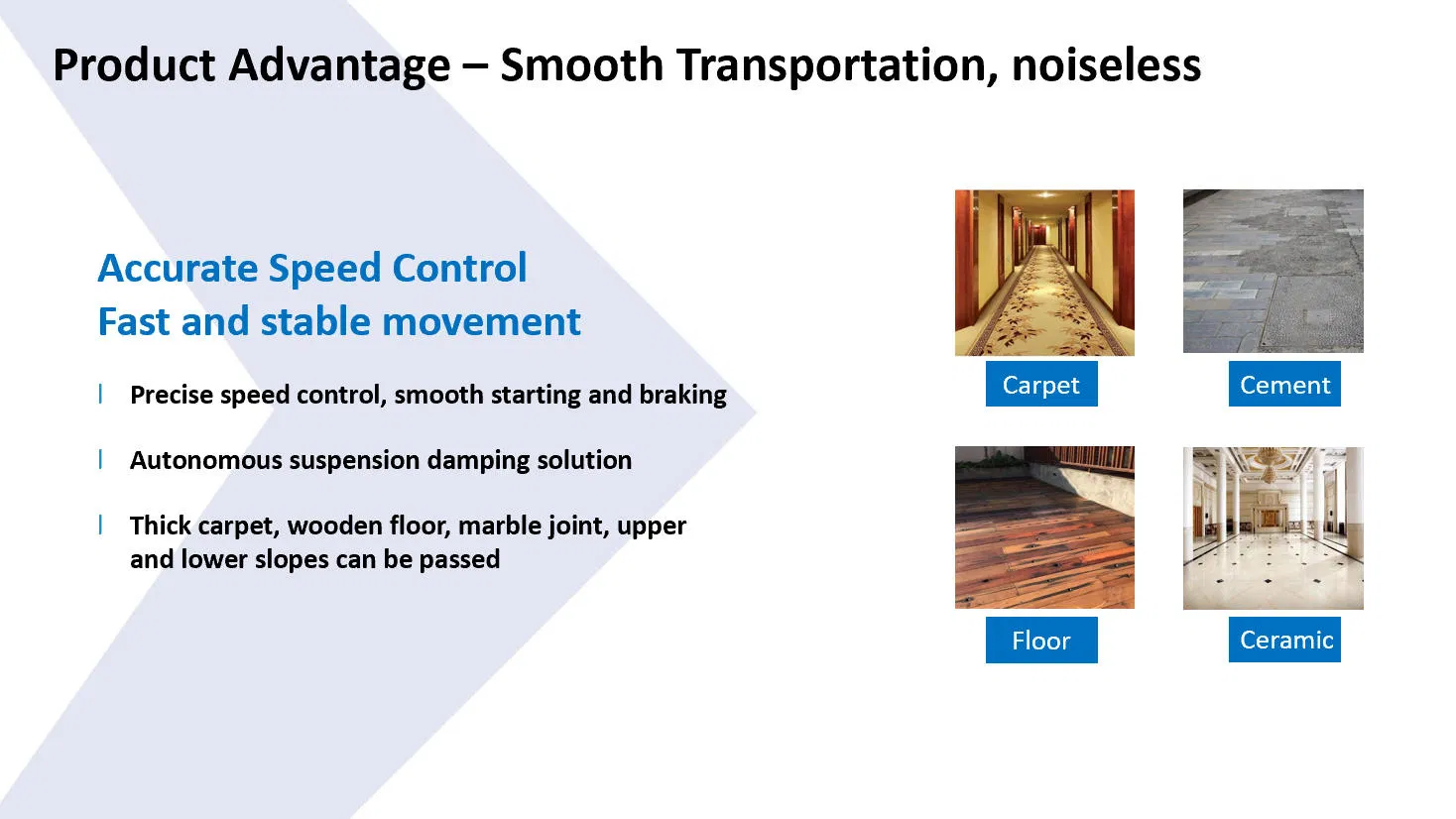 Product Advantage – Smooth Transportation, noiseless

Accurate Speed Control
Fast and stable movement

l Precise speed control, smooth starting and braking

l Autonomous suspension damping solution

l Thick carpet, wooden floor, marble joint, upper and lower slopes can be passed

Carpet

Cement

Floor

Ceramic